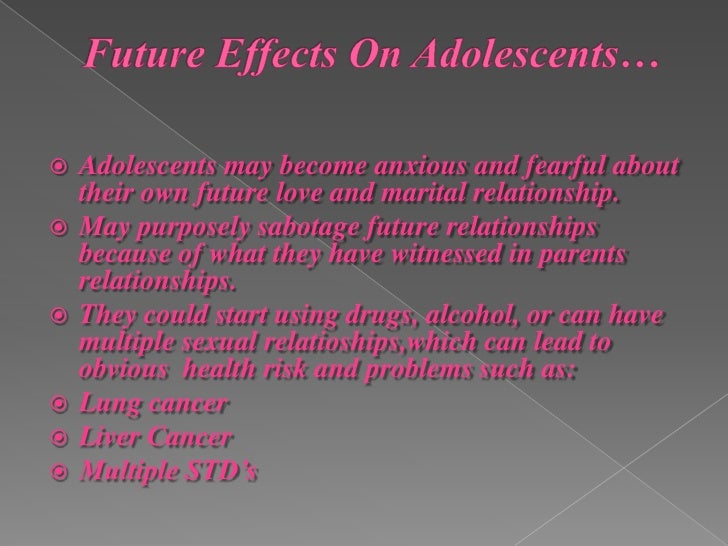 Future Effects On Adolescents…

Adolescents may become anxious and fearful about their own future love and marital relationship.

May purposely sabotage future relationships because of what they have witnessed in parents relationships.

They could start using drugs, alcohol, or can have multiple sexual relatioships,which can lead to obvious health risk and problems such as:

Lung cancer

Liver Cancer

Multiple STD's